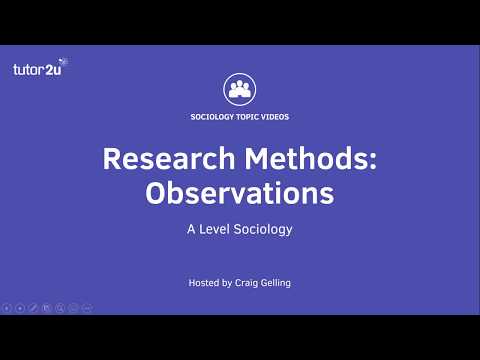 tutor2u

SOCIOLOGY TOPIC VIDEOS

Research Methods: Observations

A Level Sociology

Hosted by Craig Gelling